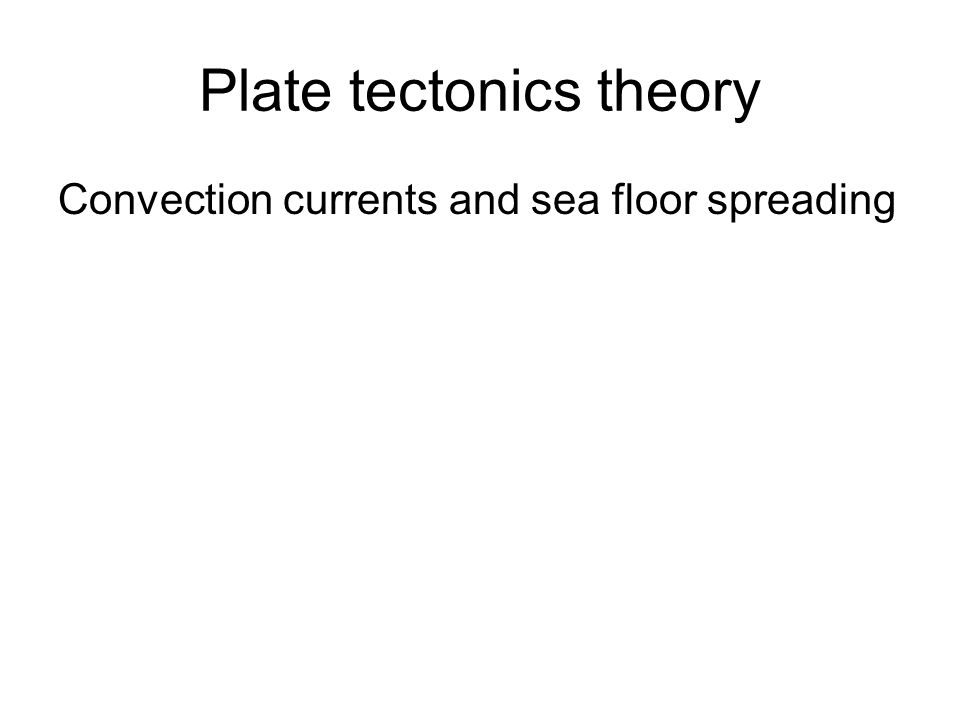 Plate tectonics theory

Convection currents and sea floor spreading